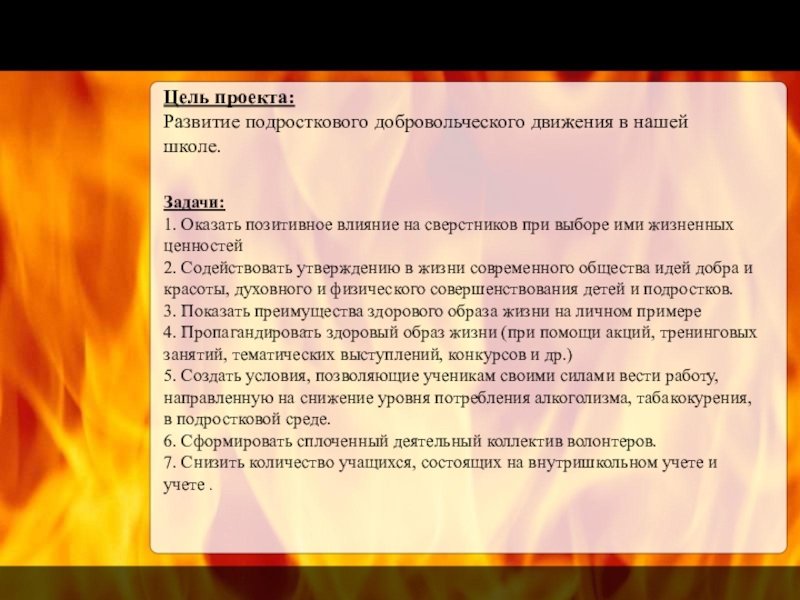 Цель проекта:
Развитие подросткового добровольческого движения в нашей школе.

Задачи:
1. Оказать позитивное влияние на сверстников при выборе ими жизненных ценностей
2. Содействовать утверждению в жизни современного общества идей добра и красоты, духовного и физического совершенствования детей и подростков.
3. Показать преимущества здорового образа жизни на личном примере
4. Пропагандировать здоровый образ жизни (при помощи акций, тренинговых занятий, тематических выступлений, конкурсов и др.)
5. Создать условия, позволяющие ученикам своими силами вести работу, направленную на снижение уровня потребления алкоголизма, табакокурения, в подростковой среде.
6. Сформировать сплоченный деятельный коллектив волонтеров.
7. Снизить количество учащихся, состоящих на внутришкольном учете и учете .